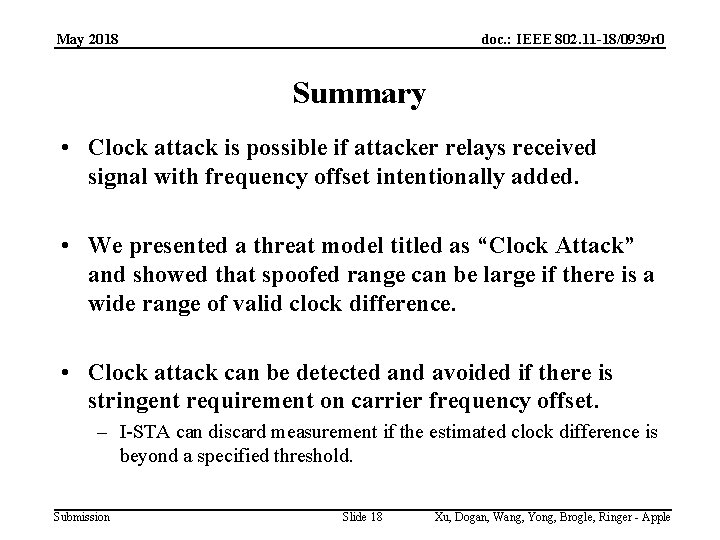 May 2018

doc.: IEEE 802.11-18/0939r0

Summary

• Clock attack is possible if attacker relays received signal with frequency offset intentionally added.

• We presented a threat model titled as “Clock Attack” and showed that spoofed range can be large if there is a wide range of valid clock difference.

• Clock attack can be detected and avoided if there is stringent requirement on carrier frequency offset.
– I-STA can discard measurement if the estimated clock difference is beyond a specified threshold.

Submission

Slide 18

Xu, Dogan, Wang, Yong, Brogle, Ringer - Apple